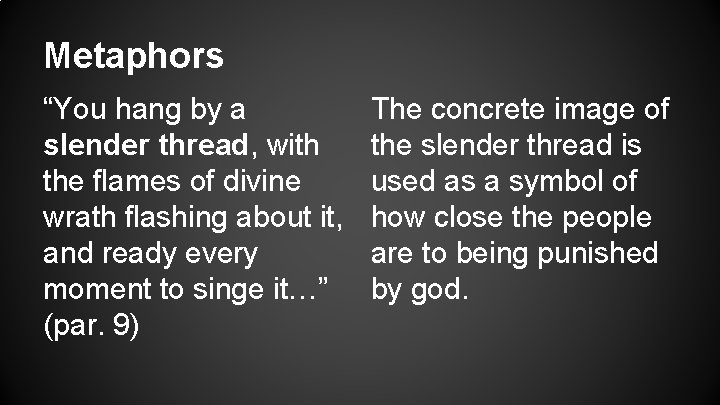 Metaphors

“You hang by a slender thread, with the flames of divine wrath flashing about it, and ready every moment to singe it…” (par. 9)

The concrete image of the slender thread is used as a symbol of how close the people are to being punished by god.